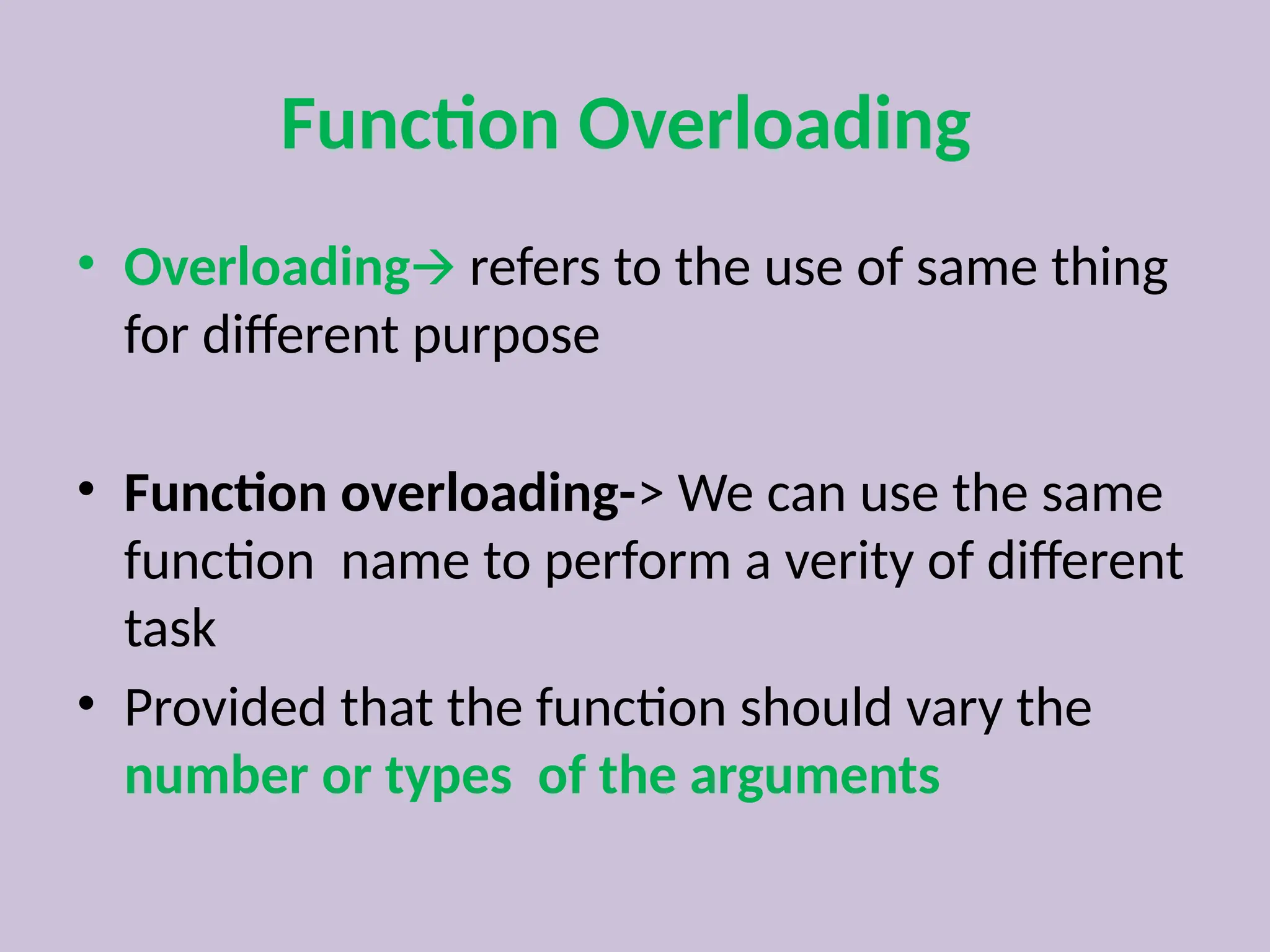 Function Overloading

• Overloading→ refers to the use of same thing for different purpose

• Function overloading-> We can use the same function  name to perform a verity of different task

• Provided that the function should vary the number or types  of the arguments